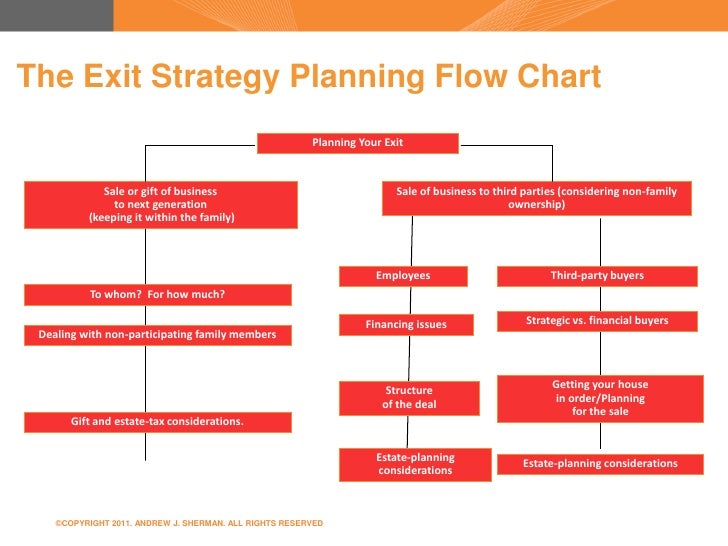 The Exit Strategy Planning Flow Chart

Planning Your Exit

Sale or gift of business to next generation (keeping it within the family)

To whom? For how much?

Dealing with non-participating family members

Gift and estate-tax considerations.

Sale of business to third parties (considering non-family ownership)

Employees

Financing issues

Structure of the deal

Estate-planning considerations

Third-party buyers

Strategic vs. financial buyers

Getting your house in order/Planning for the sale

Estate-planning considerations

©COPYRIGHT 2011. ANDREW J. SHERMAN. ALL RIGHTS RESERVED